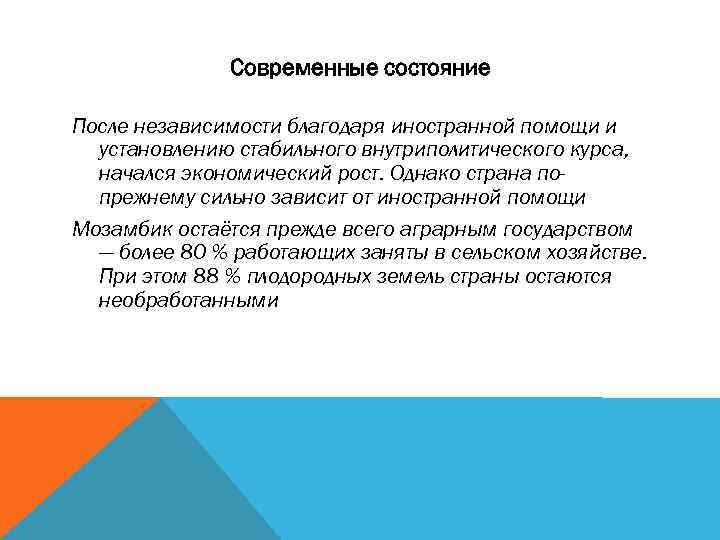 Современные состояние

После независимости благодаря иностранной помощи и установлению стабильного внутриполитического курса, начался экономический рост. Однако страна по-прежнему сильно зависит от иностранной помощи

Мозамбик остаётся прежде всего аграрным государством — более 80 % работающих заняты в сельском хозяйстве. При этом 88 % плодородных земель страны остаются необработанными